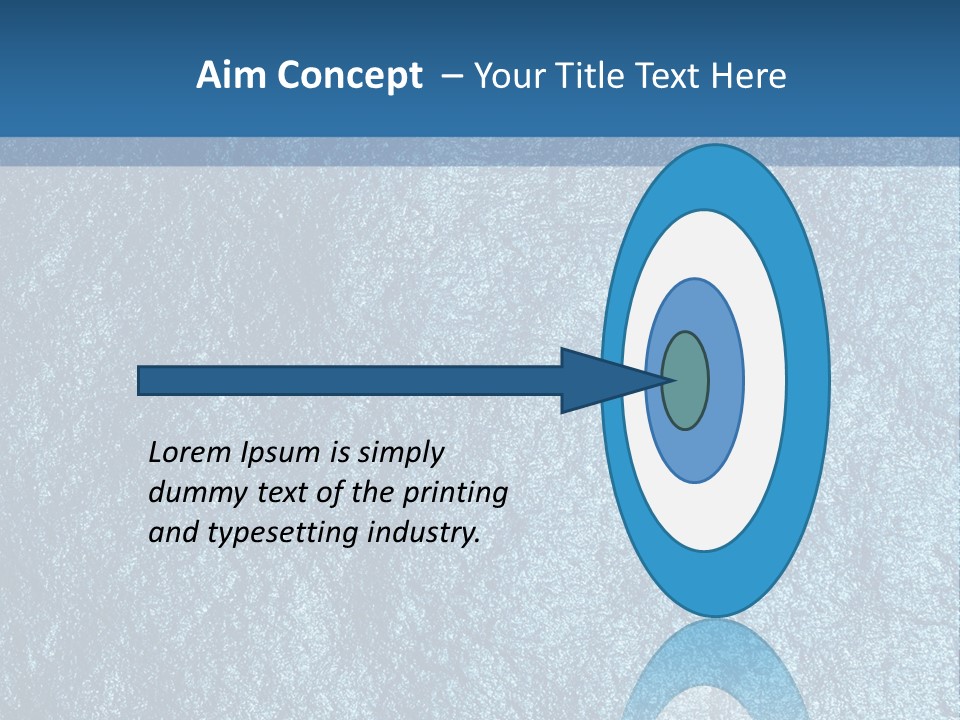 Aim Concept – Your Title Text Here

Lorem Ipsum is simply dummy text of the printing and typesetting industry.